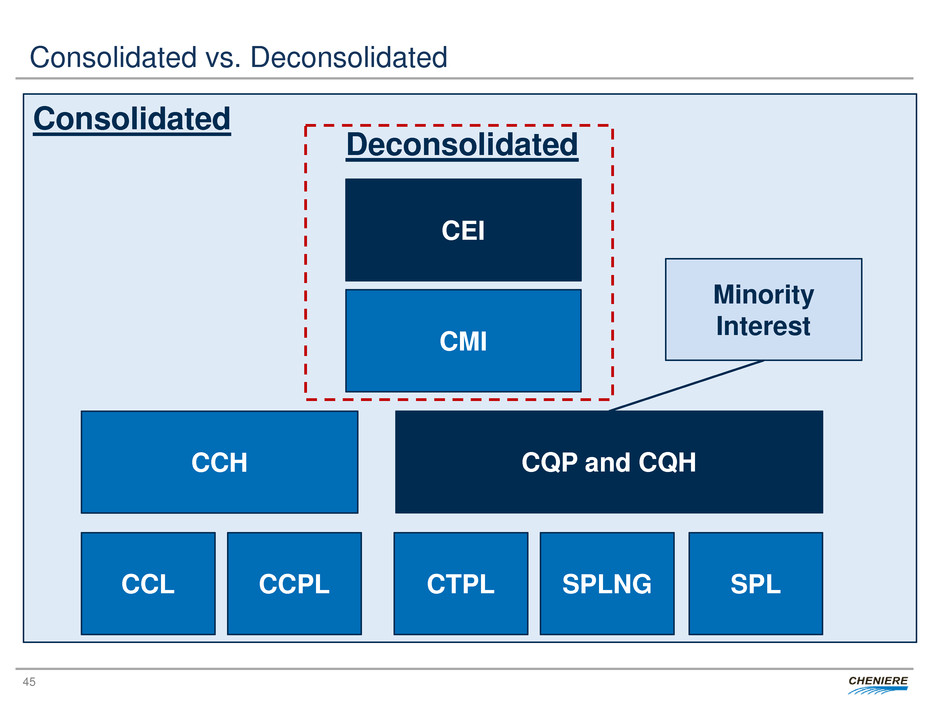 Consolidated vs. Deconsolidated

Consolidated

Deconsolidated

CEI

CMI

Minority Interest

CCH

CQP and CQH

CCL

CCPL

CTPL

SPLNG

SPL

45

CHENIERE